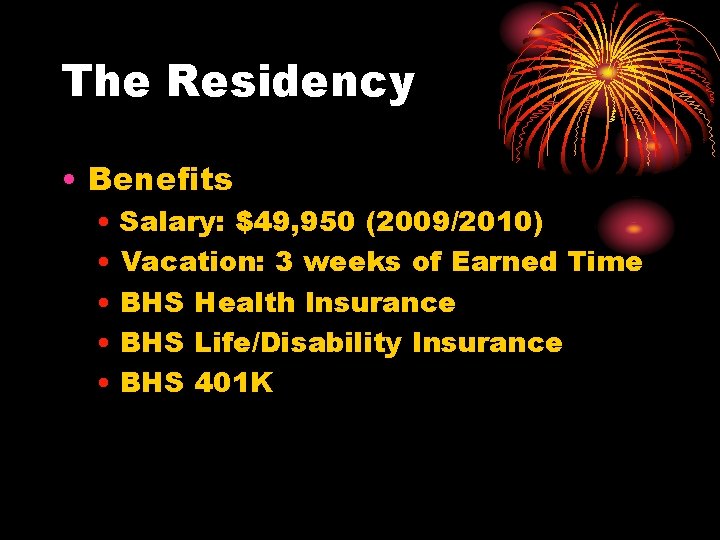 The Residency

• Benefits
  • Salary: \$49,950 (2009/2010)
  • Vacation: 3 weeks of Earned Time
  • BHS Health Insurance
  • BHS Life/Disability Insurance
  • BHS 401K